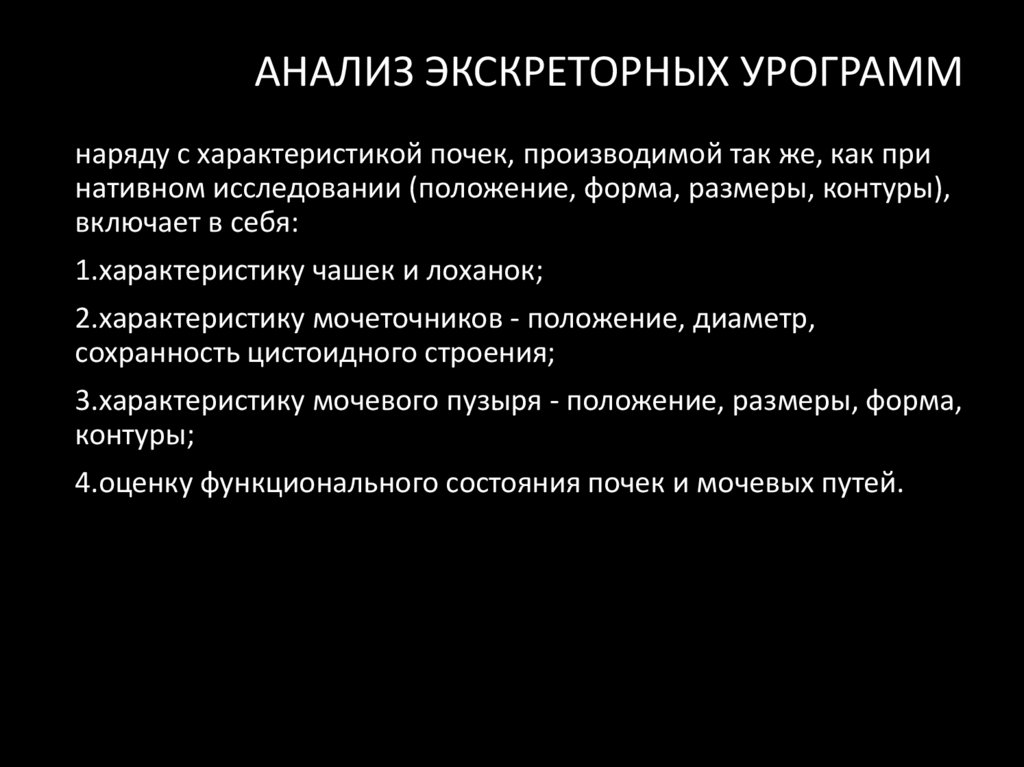 АНАЛИЗ ЭКСКРЕТОРНЫХ УРОГРАММ

наряду с характеристикой почек, производимой так же, как при нативном исследовании (положение, форма, размеры, контуры), включает в себя:

1.характеристику чашек и лоханок;

2.характеристику мочеточников - положение, диаметр, сохранность цистоидного строения;

3.характеристику мочевого пузыря - положение, размеры, форма, контуры;

4.оценку функционального состояния почек и мочевых путей.